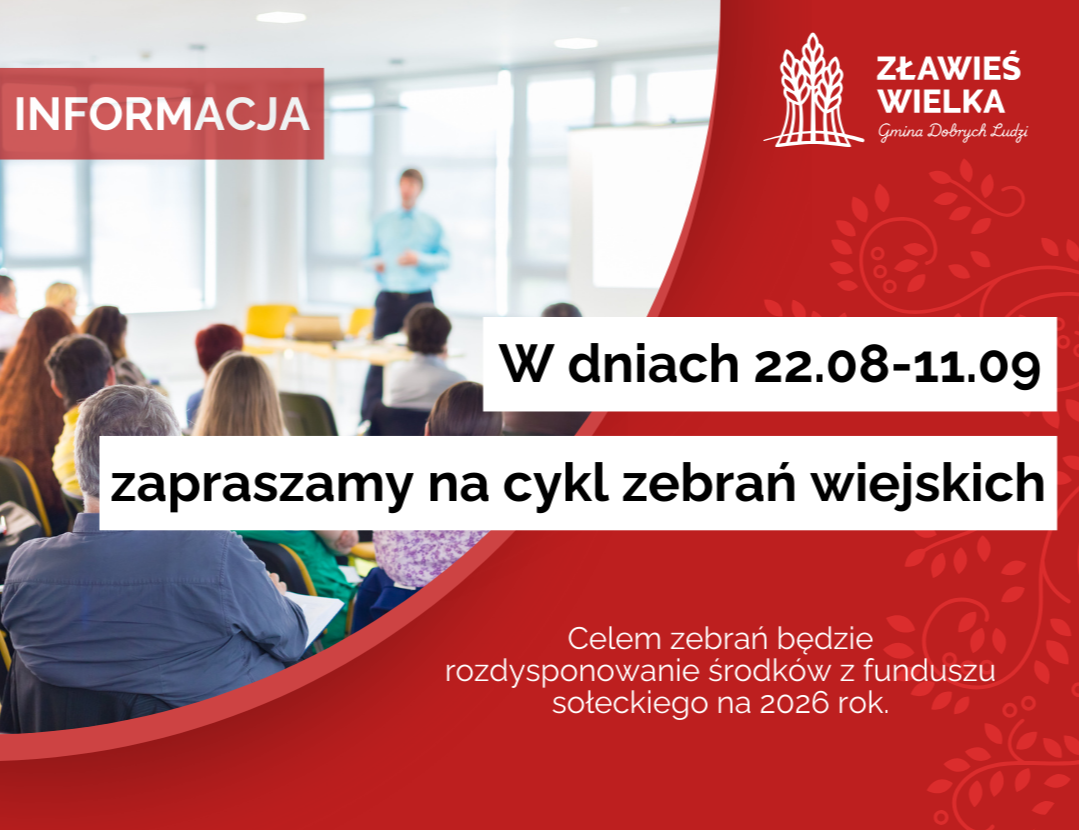 INFORMACJA

ZŁAWIEŚ WIELKA
Gmina Dobrych Ludzi

W dniach 22.08-11.09

zapraszamy na cykl zebrań wiejskich

Celem zebrań będzie rozdysponowanie środków z funduszu sołeckiego na 2026 rok.